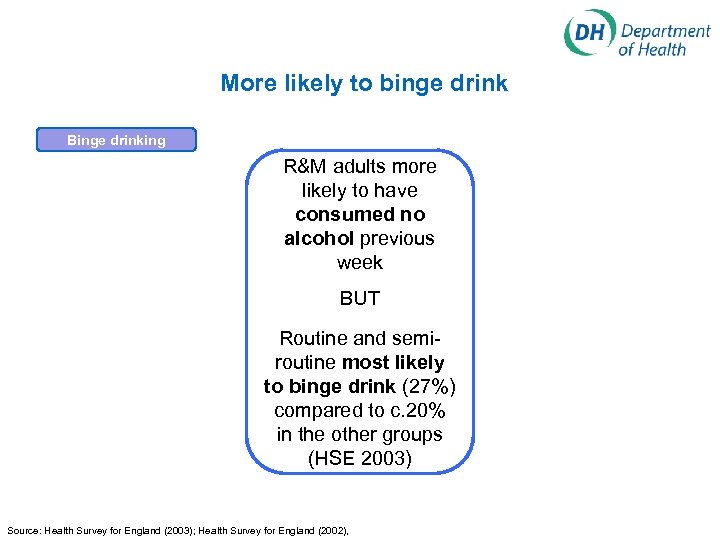 DH Department of Health

More likely to binge drink

Binge drinking

R&M adults more likely to have consumed no alcohol previous week

BUT

Routine and semi-routine most likely to binge drink (27%) compared to c.20% in the other groups (HSE 2003)

Source: Health Survey for England (2003); Health Survey for England (2002).